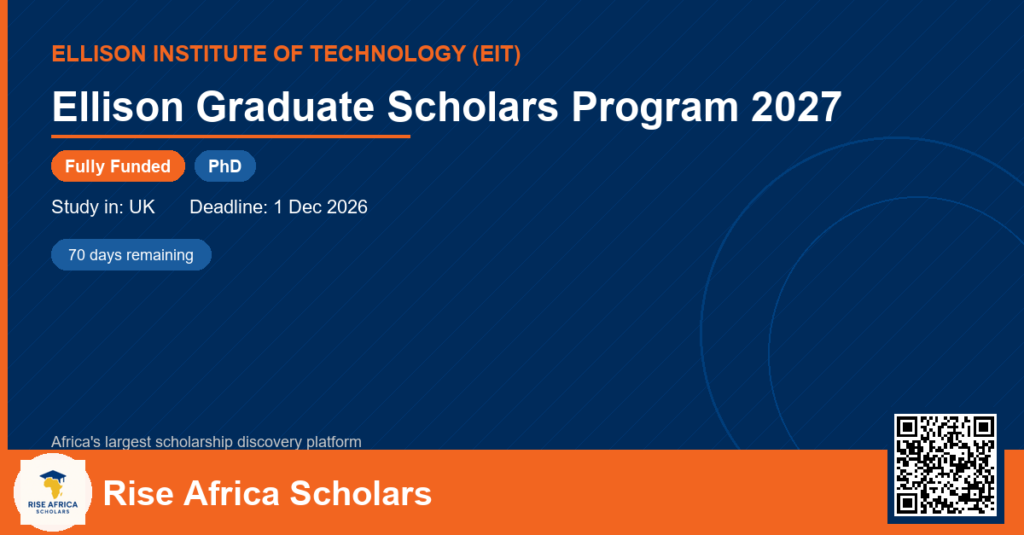 ELLISON INSTITUTE OF TECHNOLOGY (EIT)

Ellison Graduate Scholars Program 2027

Fully Funded

PhD

Study in: UK

Deadline: 1 Dec 2026

70 days remaining

Africa's largest scholarship discovery platform

RISE AFRICA
SCHOLARS

Rise Africa Scholars